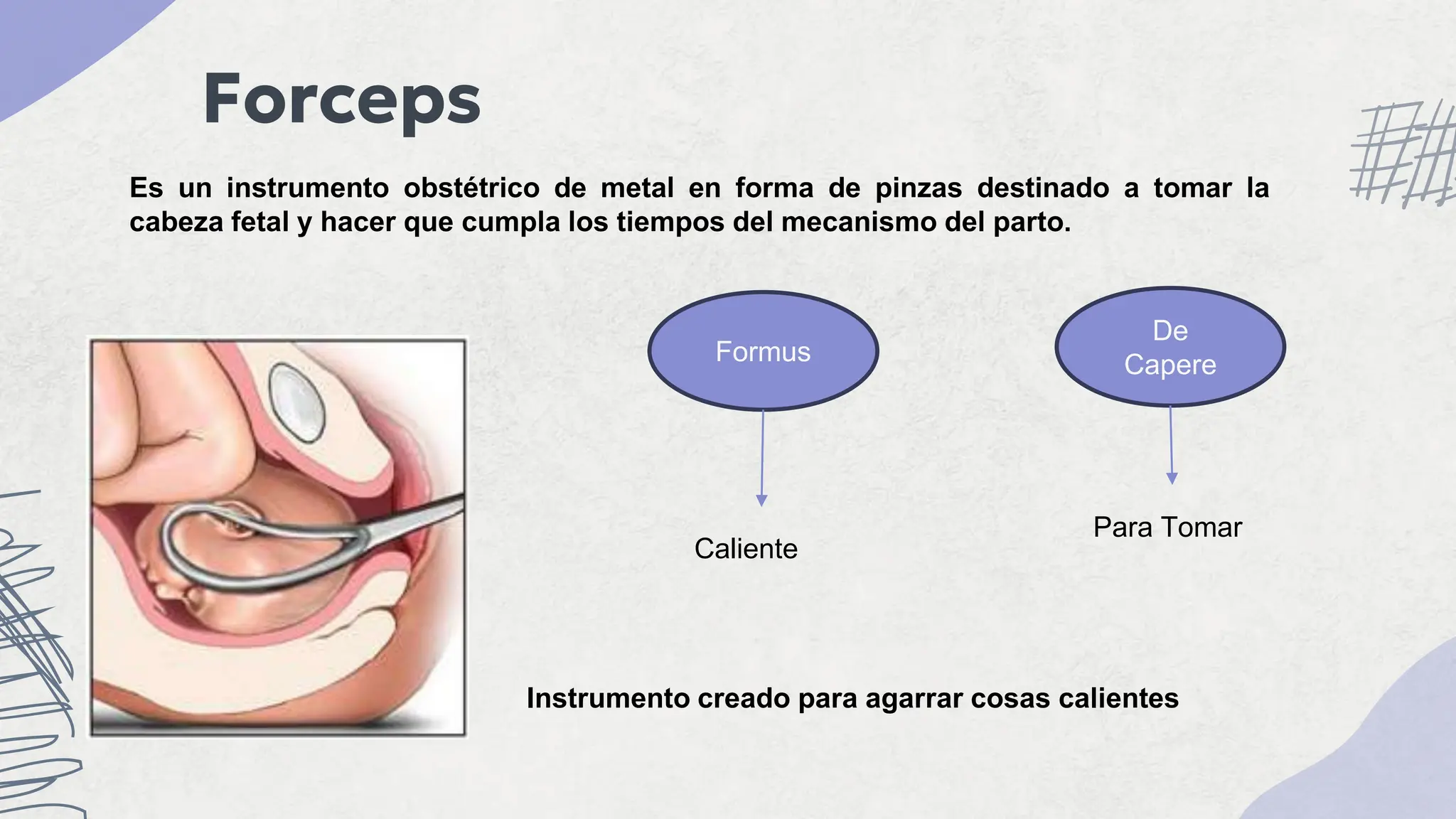 Forceps

Es un instrumento obstétrico de metal en forma de pinzas destinado a tomar la cabeza fetal y hacer que cumpla los tiempos del mecanismo del parto.

Formus

Caliente

De Capere

Para Tomar

Instrumento creado para agarrar cosas calientes